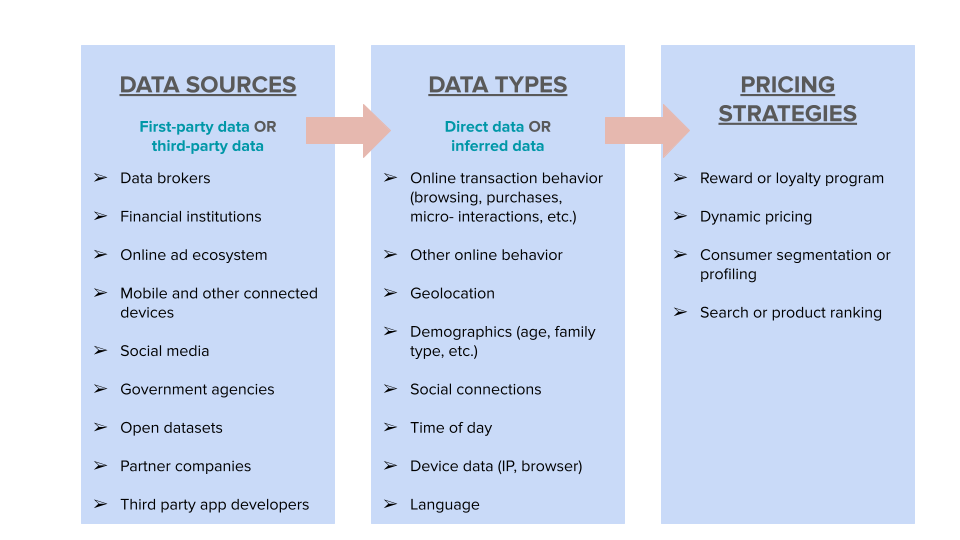 DATA SOURCES

First-party data OR third-party data

➢ Data brokers

➢ Financial institutions

➢ Online ad ecosystem

➢ Mobile and other connected devices

➢ Social media

➢ Government agencies

➢ Open datasets

➢ Partner companies

➢ Third party app developers

DATA TYPES

Direct data OR inferred data

➢ Online transaction behavior (browsing, purchases, micro- interactions, etc.)

➢ Other online behavior

➢ Geolocation

➢ Demographics (age, family type, etc.)

➢ Social connections

➢ Time of day

➢ Device data (IP, browser)

➢ Language

PRICING STRATEGIES

➢ Reward or loyalty program

➢ Dynamic pricing

➢ Consumer segmentation or profiling

➢ Search or product ranking